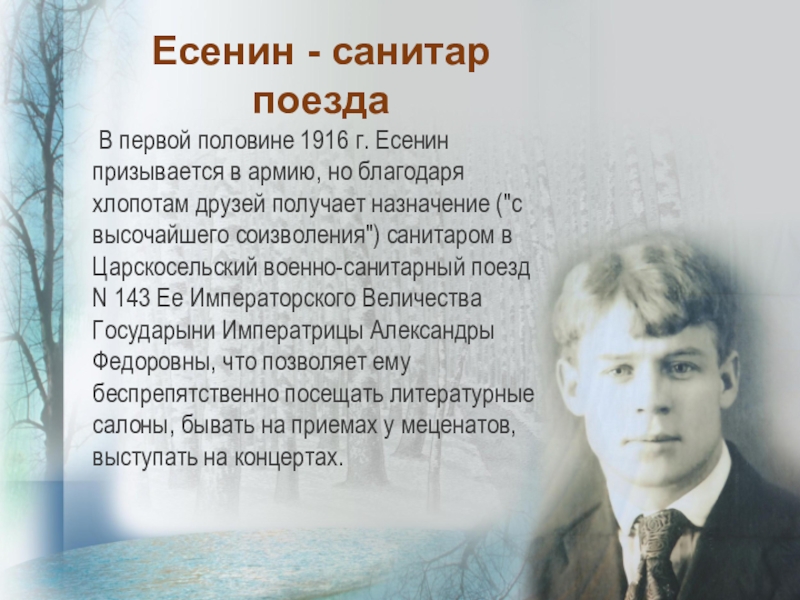 Есенин - санитар поезда

В первой половине 1916 г. Есенин призывается в армию, но благодаря хлопотам друзей получает назначение ("с высочайшего соизволения") санитаром в Царскосельский военно-санитарный поезд N 143 Ее Императорского Величества Государыни Императрицы Александры Федоровны, что позволяет ему беспрепятственно посещать литературные салоны, бывать на приемах у меценатов, выступать на концертах.